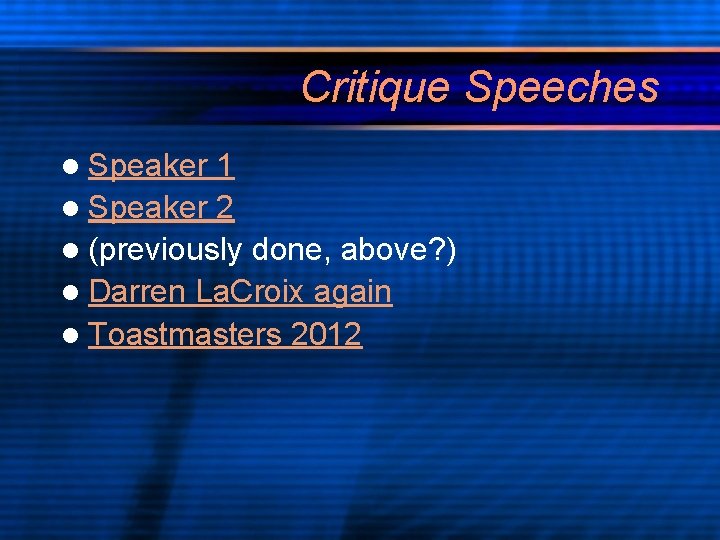 Critique Speeches

- Speaker 1
- Speaker 2
- (previously done, above?)
- Darren LaCroix again
- Toastmasters 2012